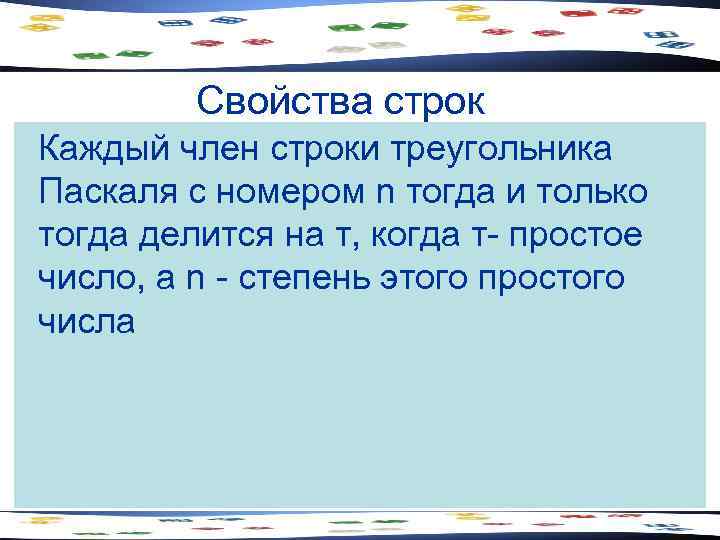 Свойства строк

Каждый член строки треугольника Паскаля с номером n тогда и только тогда делится на т, когда т- простое число, а n - степень этого простого числа